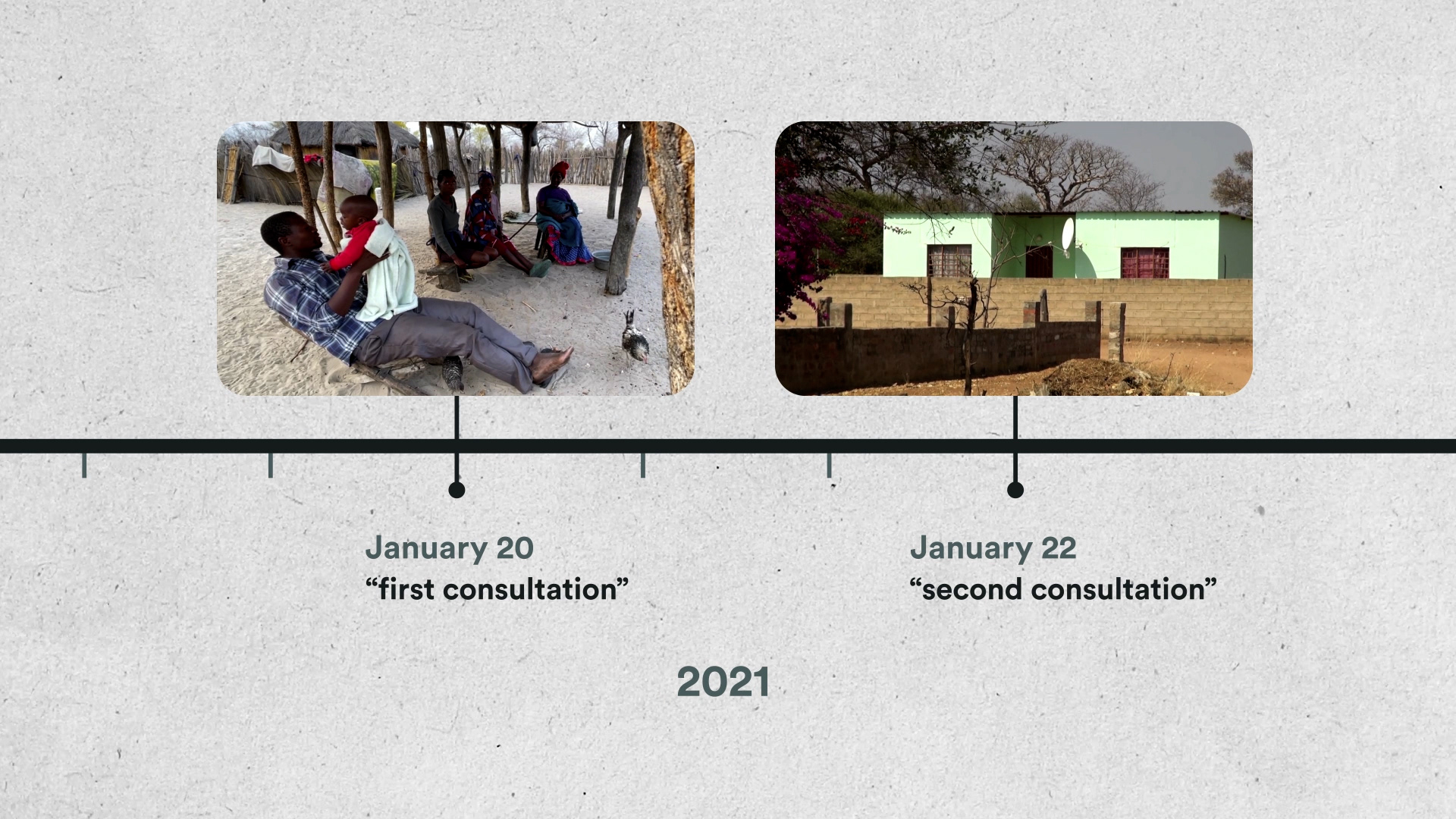 January 20
“first consultation”

January 22
“second consultation”

2021